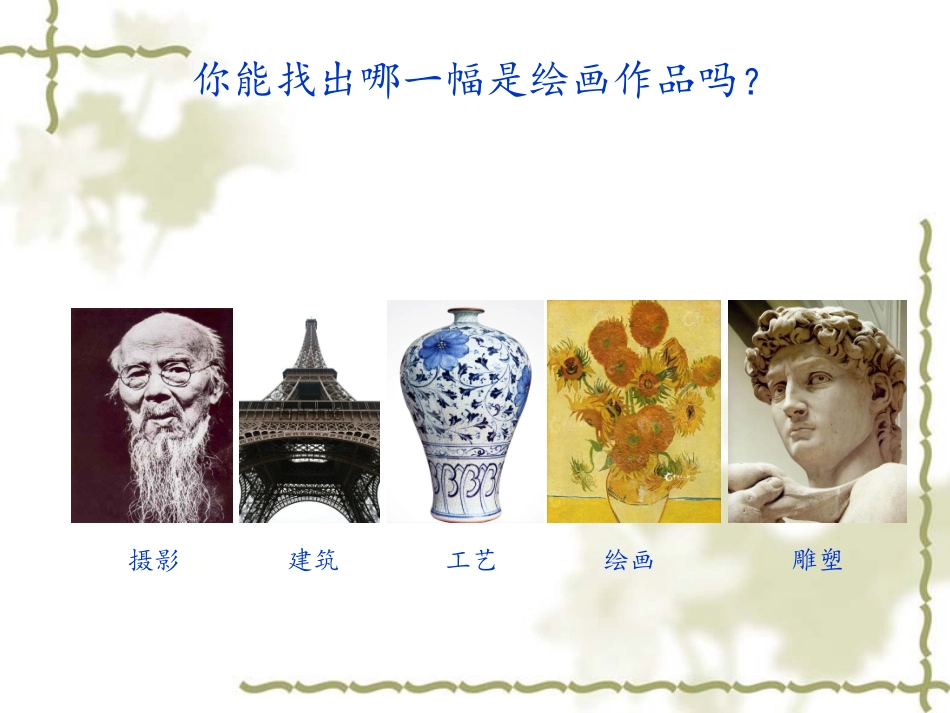 你能找出哪一幅是绘画作品吗？

摄影

建筑

工艺

绘画

雕塑